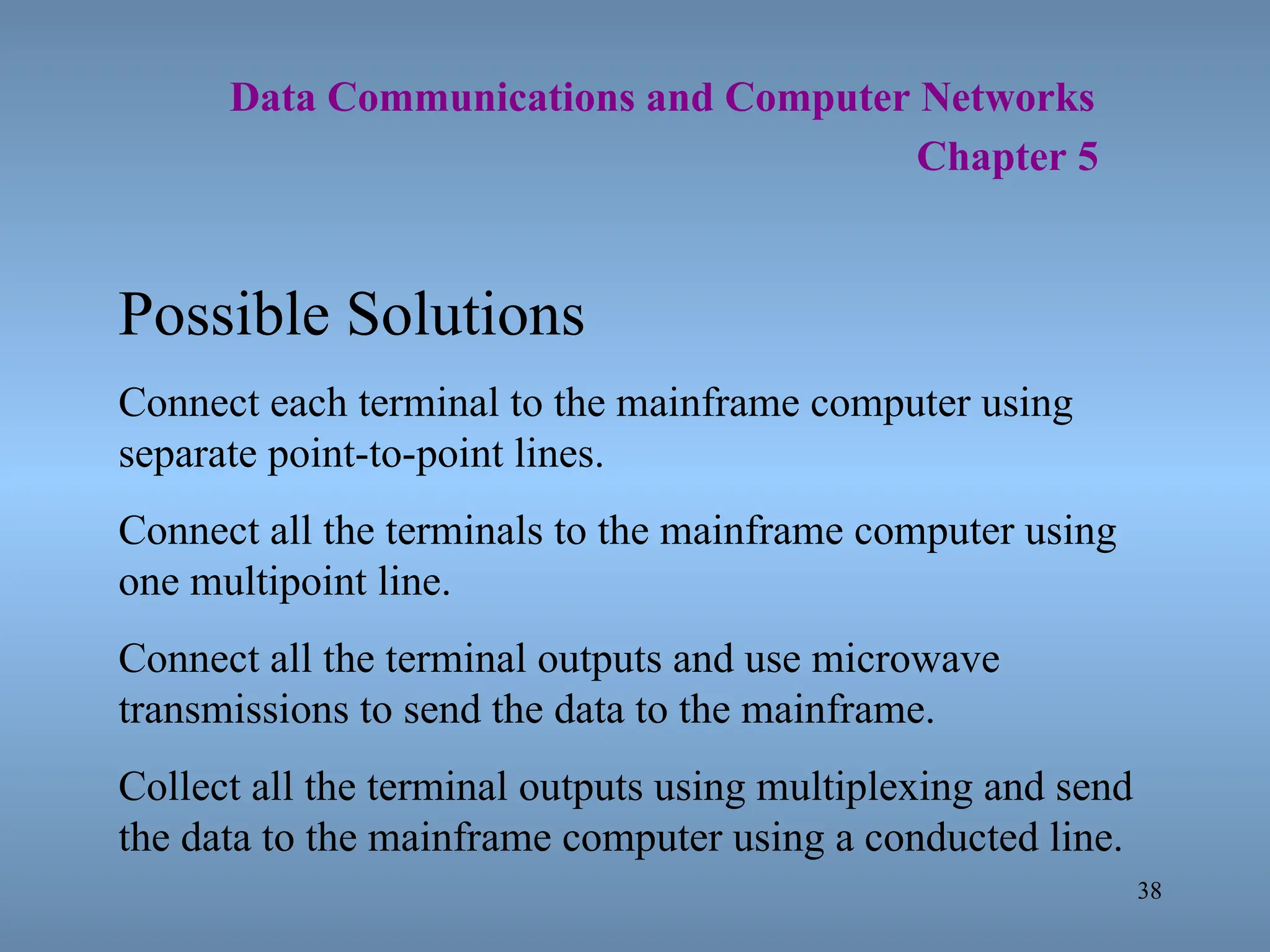 Data Communications and Computer Networks
Chapter 5

Possible Solutions

Connect each terminal to the mainframe computer using separate point-to-point lines.

Connect all the terminals to the mainframe computer using one multipoint line.

Connect all the terminal outputs and use microwave transmissions to send the data to the mainframe.

Collect all the terminal outputs using multiplexing and send the data to the mainframe computer using a conducted line.

38